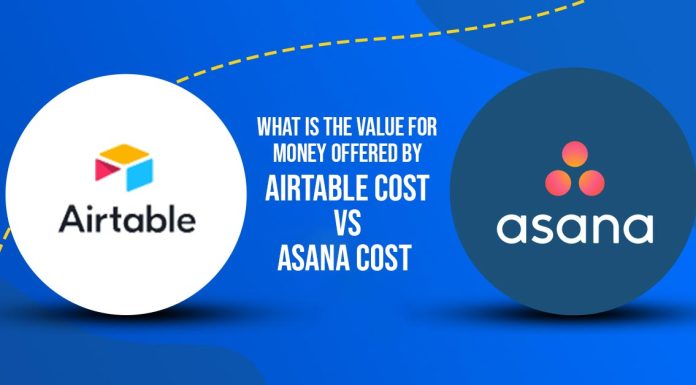 Airtable

WHAT IS THE VALUE FOR MONEY OFFERED BY
AIRTABLE COST
VS
ASANA COST

asana